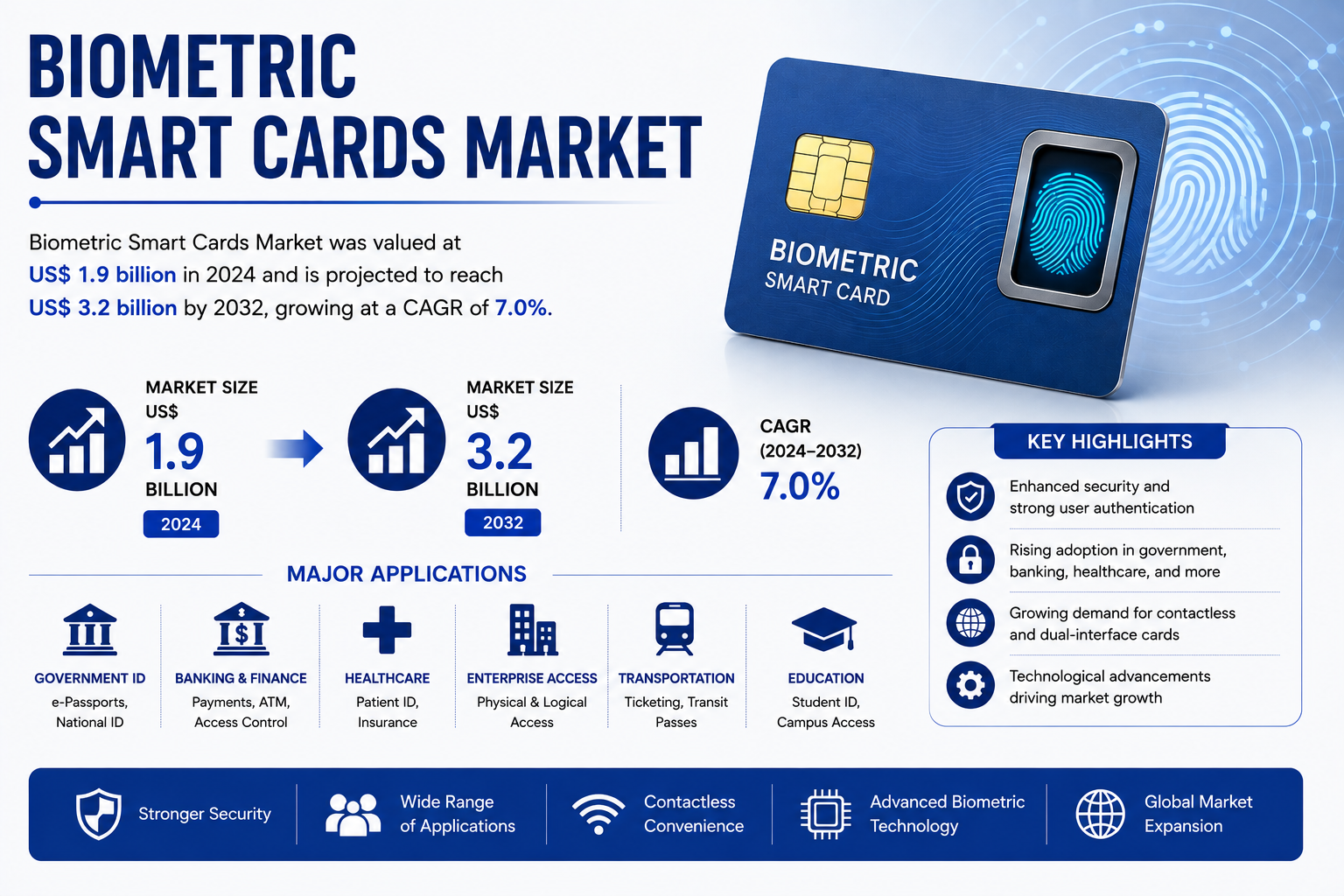 BIOMETRIC SMART CARDS MARKET

Biometric Smart Cards Market was valued at US$ 1.9 billion in 2024 and is projected to reach US$ 3.2 billion by 2032, growing at a CAGR of 7.0%.

BIOMETRIC SMART CARD

MARKET SIZE US$ 1.9 BILLION 2024

MARKET SIZE US$ 3.2 BILLION 2032

CAGR (2024–2032) 7.0%

KEY HIGHLIGHTS

Enhanced security and strong user authentication

Rising adoption in government, banking, healthcare, and more

Growing demand for contactless and dual-interface cards

Technological advancements driving market growth

MAJOR APPLICATIONS

GOVERNMENT ID
e-Passports, National ID

BANKING & FINANCE
Payments, ATM, Access Control

HEALTHCARE
Patient ID, Insurance

ENTERPRISE ACCESS
Physical & Logical Access

TRANSPORTATION
Ticketing, Transit Passes

EDUCATION
Student ID, Campus Access

Stronger Security

Wide Range of Applications

Contactless Convenience

Advanced Biometric Technology

Global Market Expansion